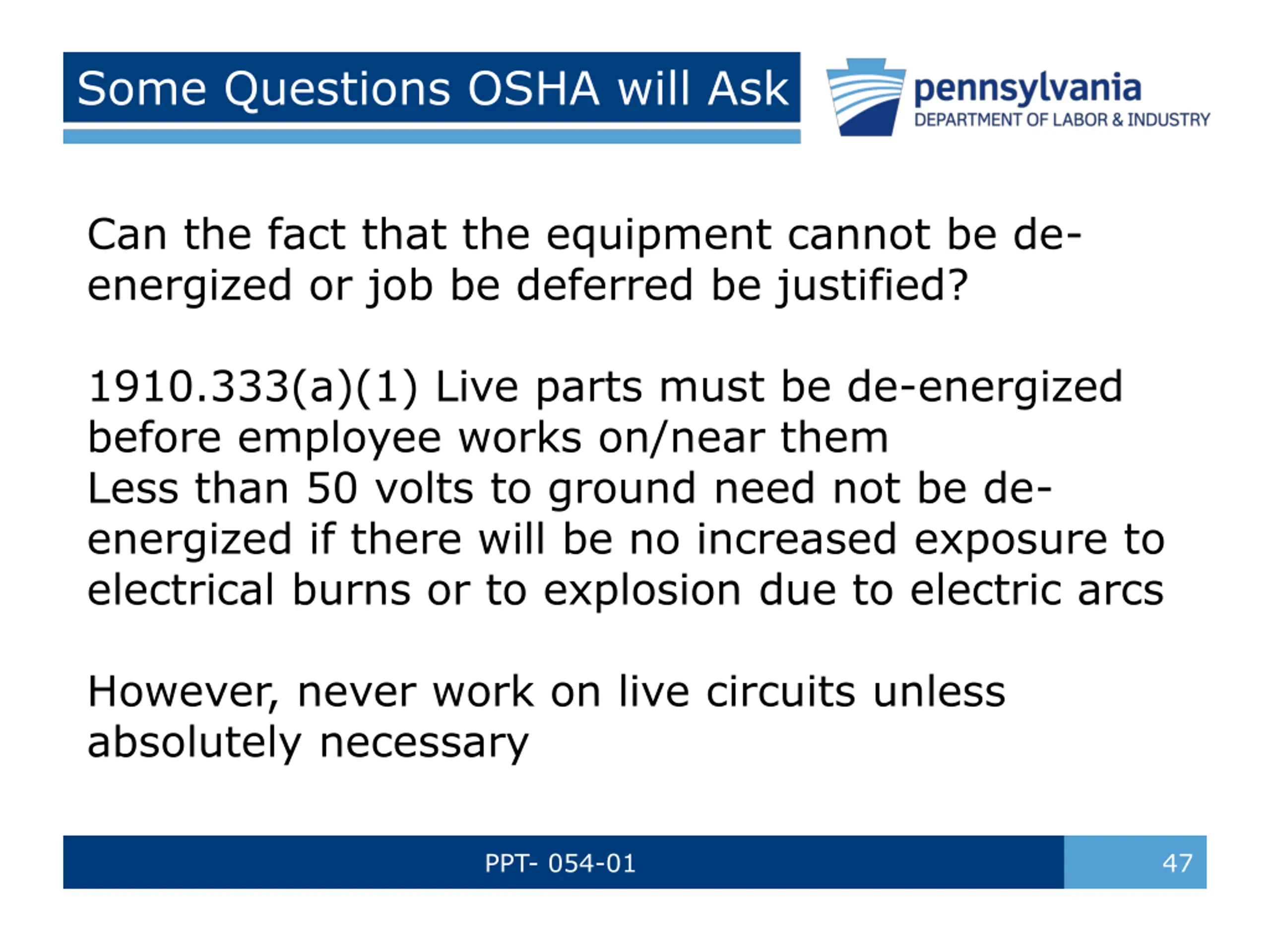 Some Questions OSHA will Ask

pennsylvania
DEPARTMENT OF LABOR & INDUSTRY

Can the fact that the equipment cannot be de-energized or job be deferred be justified?

1910.333(a)(1) Live parts must be de-energized before employee works on/near them
Less than 50 volts to ground need not be de-energized if there will be no increased exposure to electrical burns or to explosion due to electric arcs

However, never work on live circuits unless absolutely necessary

PPT- 054-01

47